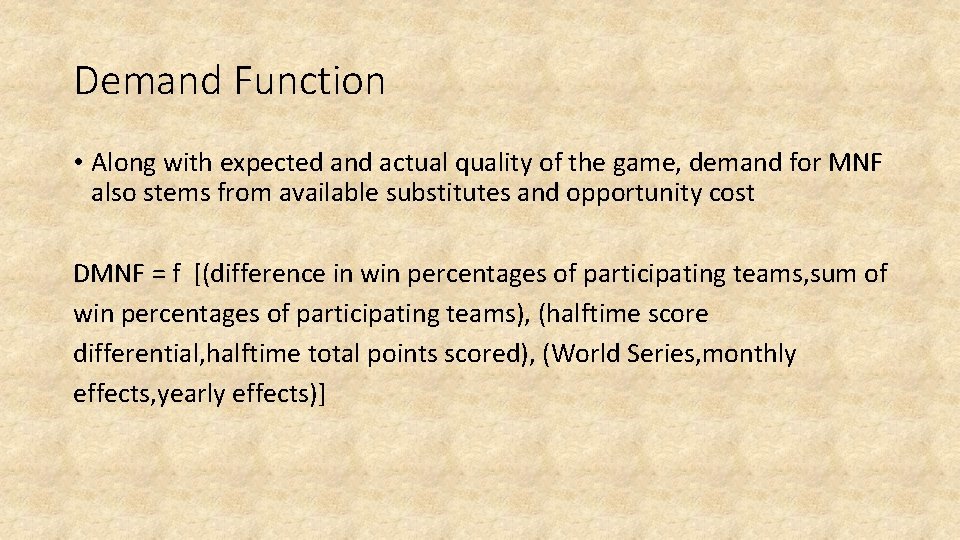 Demand Function

• Along with expected and actual quality of the game, demand for MNF also stems from available substitutes and opportunity cost

DMNF = f [(difference in win percentages of participating teams,sum of win percentages of participating teams), (halftime score differential,halftime total points scored), (World Series,monthly effects,yearly effects)]